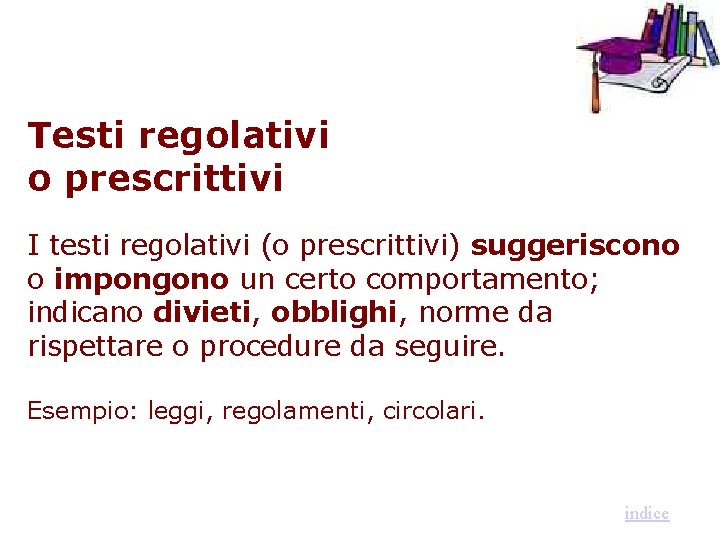 Testi regolativi
o prescrittivi

I testi regolativi (o prescrittivi) suggeriscono o impongono un certo comportamento; indicano divieti, obblighi, norme da rispettare o procedure da seguire.

Esempio: leggi, regolamenti, circolari.

indice